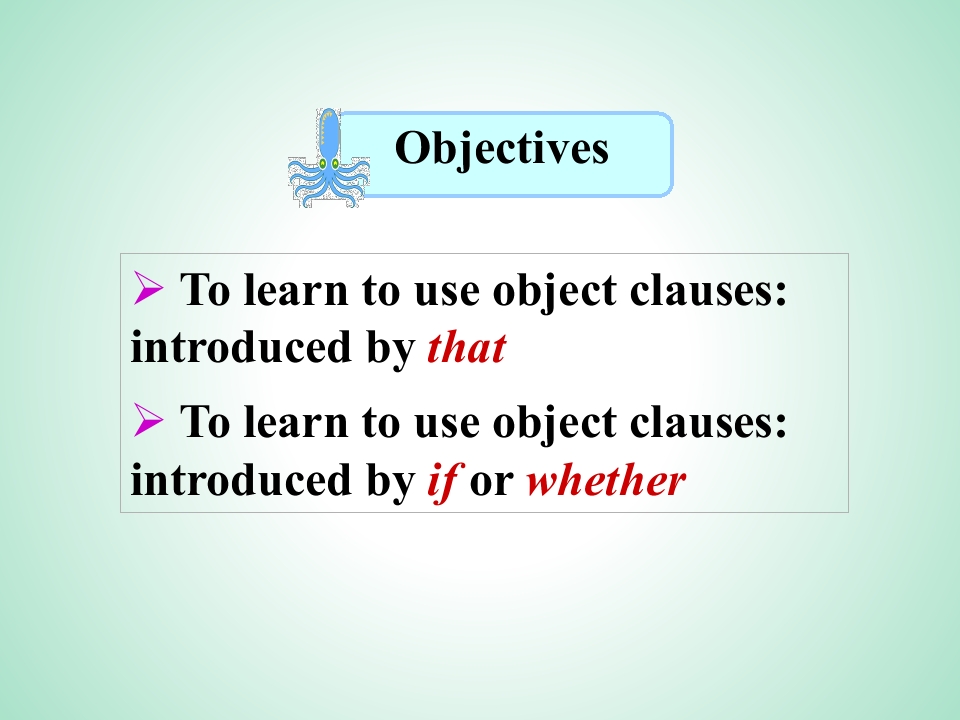 Objectives

➢ To learn to use object clauses: introduced by that

➢ To learn to use object clauses: introduced by if or whether